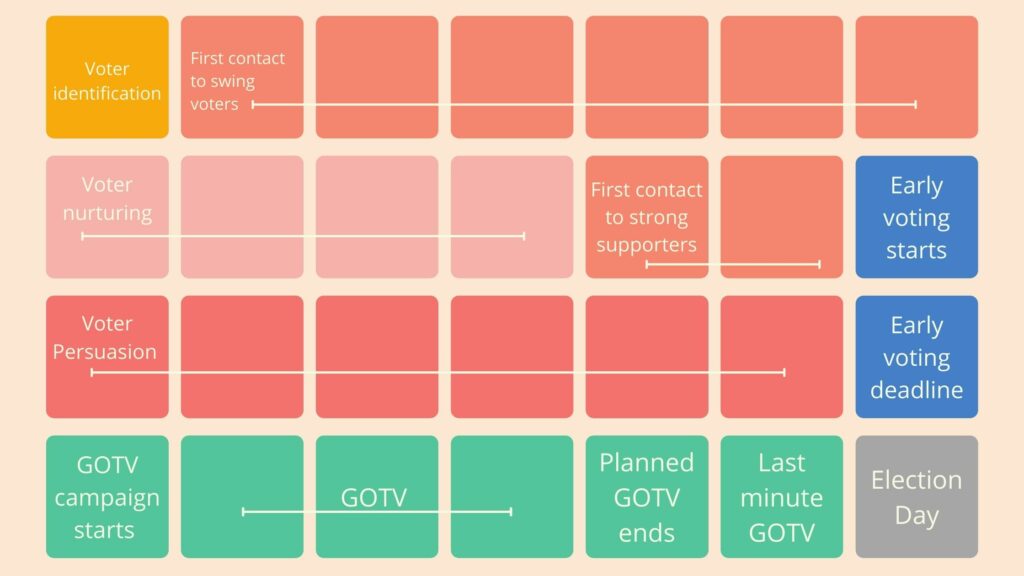 Voter identification

First contact to swing voters

Voter nurturing

First contact to strong supporters

Early voting starts

Voter Persuasion

Early voting deadline

GOTV campaign starts

GOTV

Planned GOTV ends

Last minute GOTV

Election Day